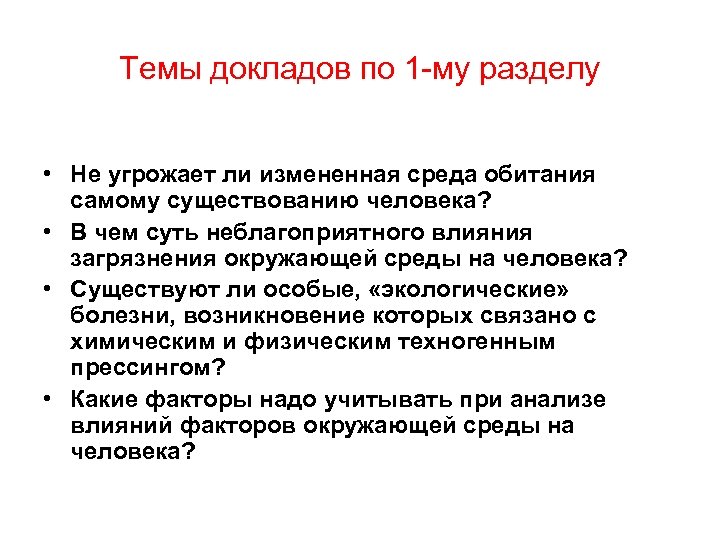 Темы докладов по 1-му разделу

• Не угрожает ли измененная среда обитания самому существованию человека?
• В чем суть неблагоприятного влияния загрязнения окружающей среды на человека?
• Существуют ли особые, «экологические» болезни, возникновение которых связано с химическим и физическим техногенным прессингом?
• Какие факторы надо учитывать при анализе влияний факторов окружающей среды на человека?